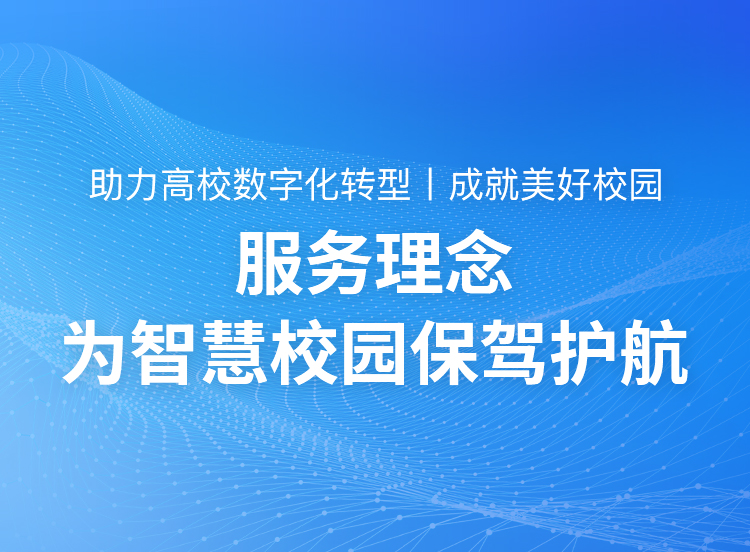 助力高校数字化转型丨成就美好校园

服务理念

为智慧校园保驾护航